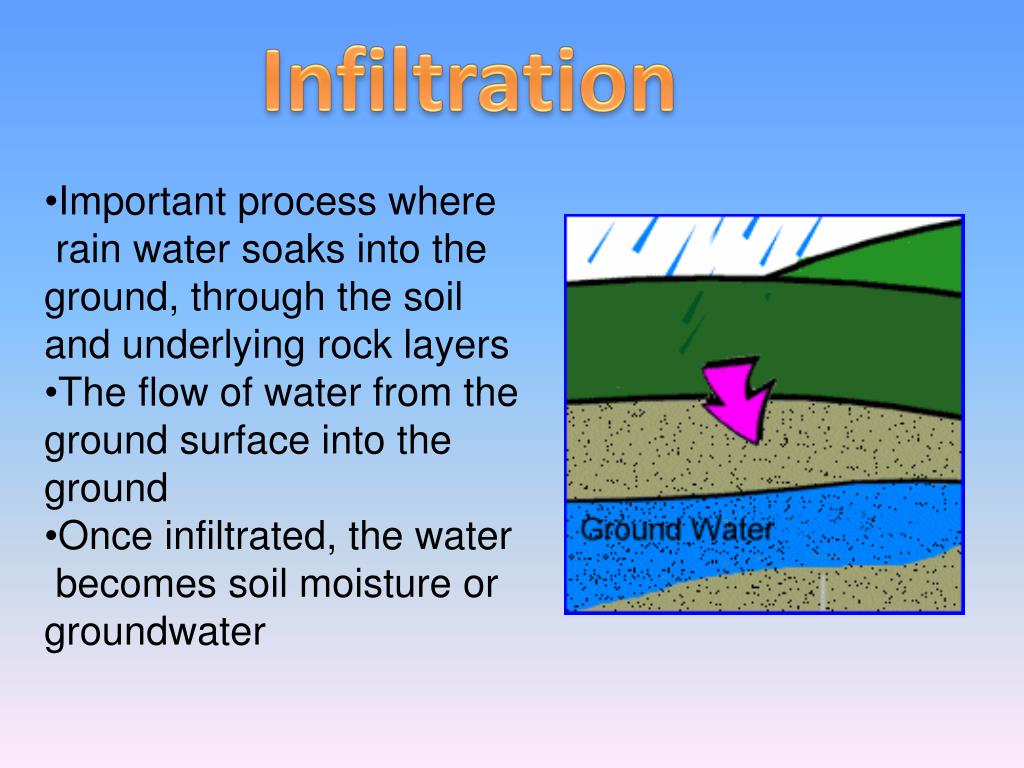 Infiltration

•Important process where rain water soaks into the ground, through the soil and underlying rock layers
•The flow of water from the ground surface into the ground
•Once infiltrated, the water becomes soil moisture or groundwater

Ground Water